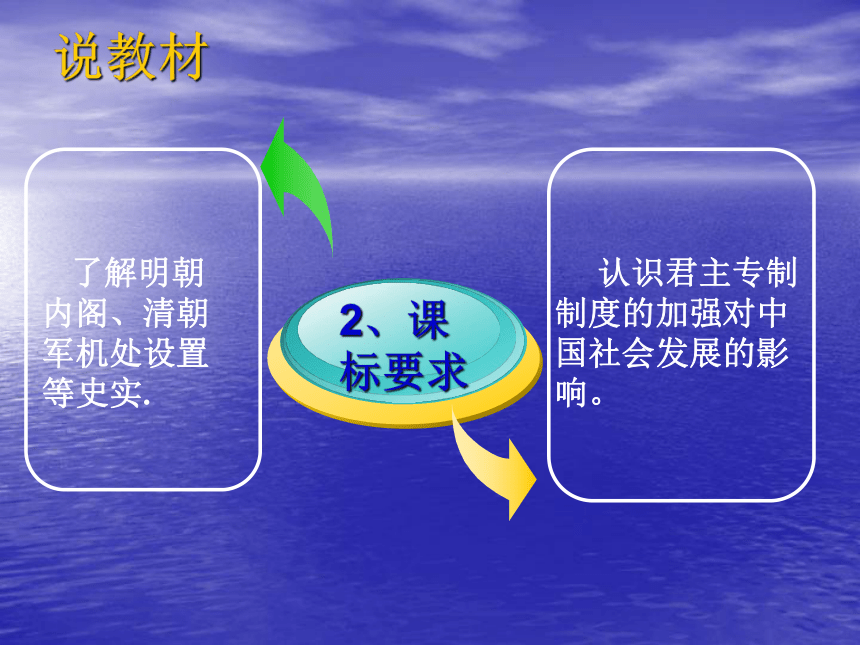 说教材

了解明朝内阁、清朝军机处设置等史实.

2、课标要求

认识君主专制制度的加强对中国社会发展的影响。